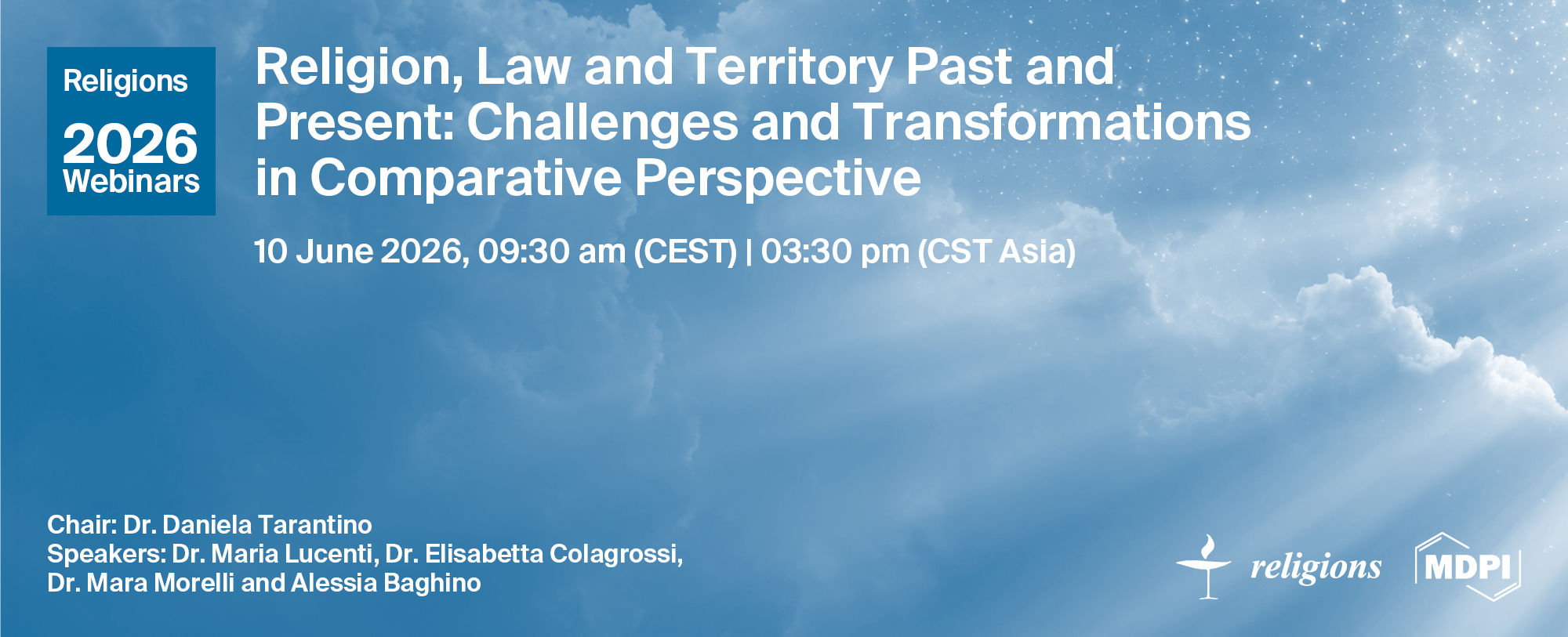 Religions
2026
Webinars

Religion, Law and Territory Past and Present: Challenges and Transformations in Comparative Perspective

10 June 2026, 09:30 am (CEST) | 03:30 pm (CST Asia)

Chair: Dr. Daniela Tarantino
Speakers: Dr. Maria Lucenti, Dr. Elisabetta Colagrossi,
Dr. Mara Morelli and Alessia Baghino

religions

MDPI